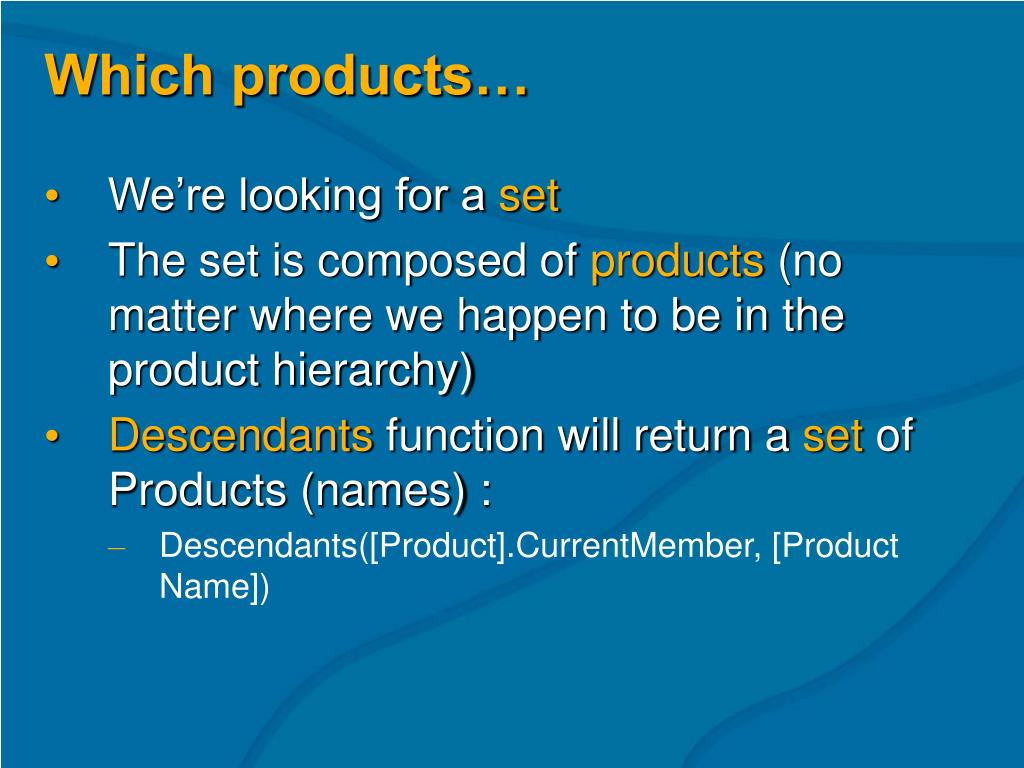 Which products…

• We’re looking for a set
• The set is composed of products (no matter where we happen to be in the product hierarchy)
• Descendants function will return a set of Products (names) :
– Descendants([Product].CurrentMember, [Product Name])